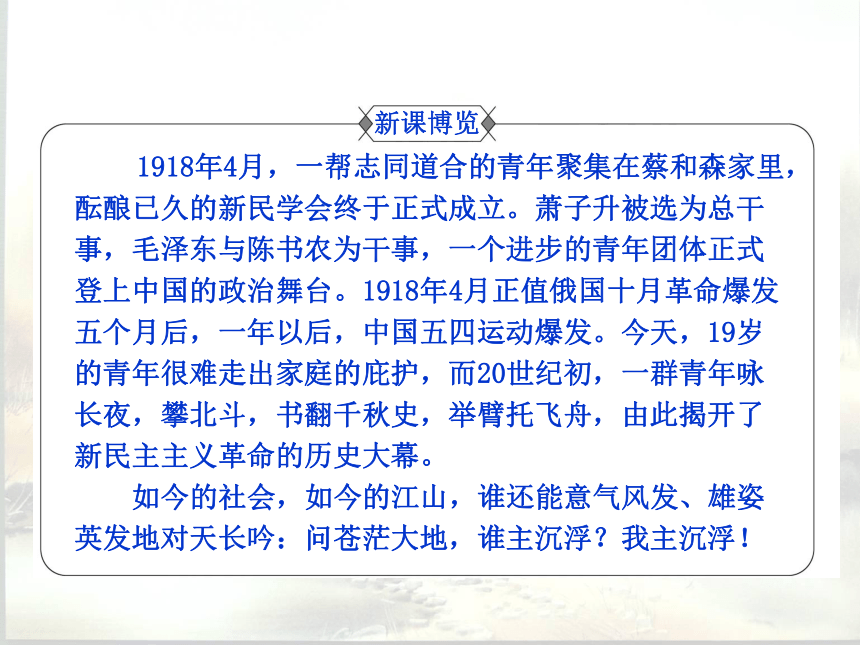 新课博览

1918年4月，一帮志同道合的青年聚集在蔡和森家里，酝酿已久的新民学会终于正式成立。萧子升被选为总干事，毛泽东与陈书农为干事，一个进步的青年团体正式登上中国的政治舞台。1918年4月正值俄国十月革命爆发五个月后，一年以后，中国五四运动爆发。今天，19岁的青年很难走出家庭的庇护，而20世纪初，一群青年咏长夜，攀北斗，书翻千秋史，举臂托飞舟，由此揭开了新民主主义革命的历史大幕。

如今的社会，如今的江山，谁还能意气风发、雄姿英发地对天长吟：问苍茫大地，谁主沉浮？我主沉浮！